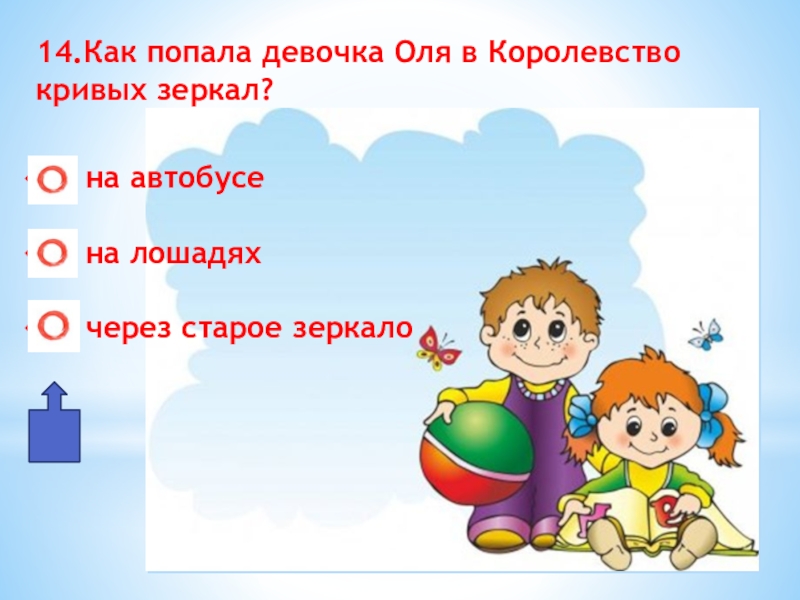 14.Как попала девочка Оля в Королевство кривых зеркал?

на автобусе

на лошадях

через старое зеркало